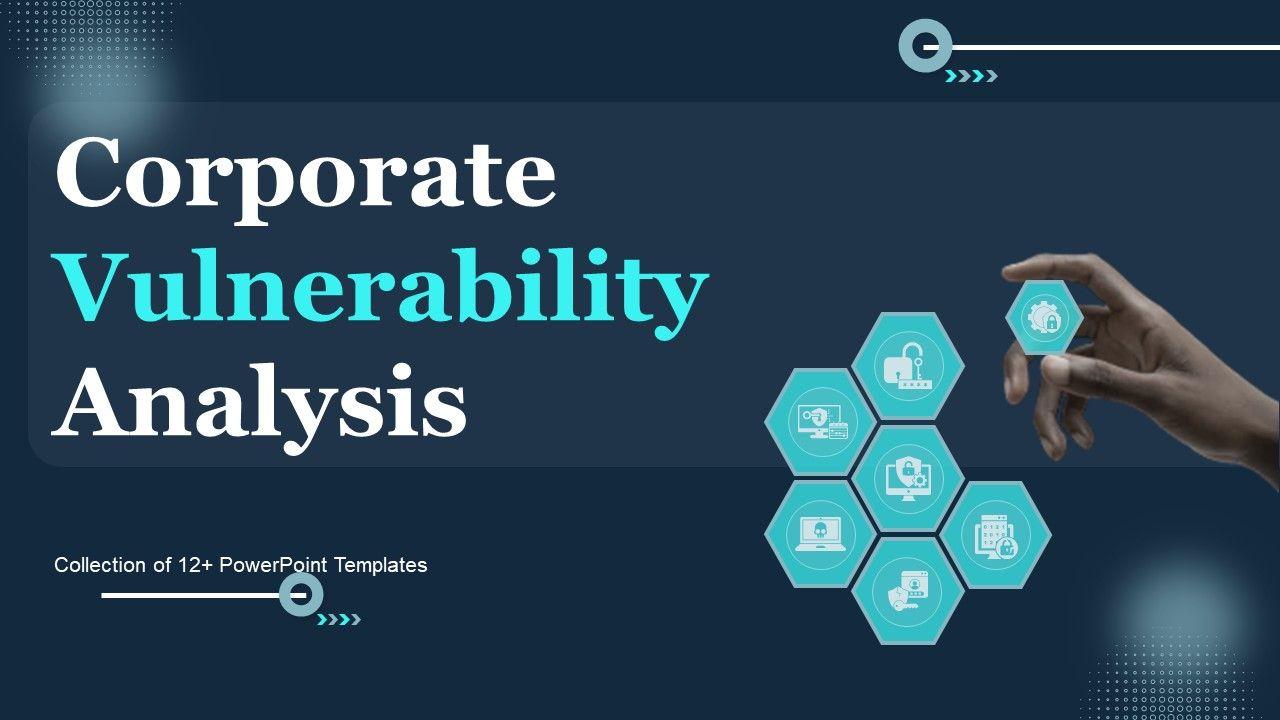 Corporate Vulnerability Analysis

Collection of 12+ PowerPoint Templates